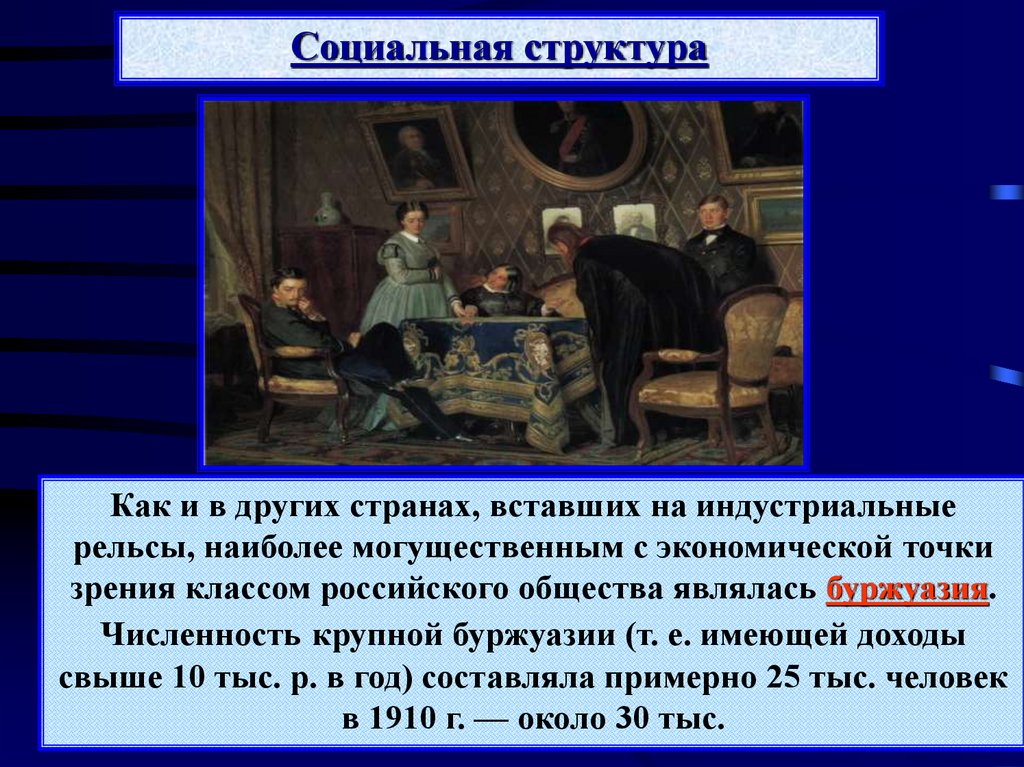 Социальная структура

Как и в других странах, вставших на индустриальные рельсы, наиболее могущественным с экономической точки зрения классом российского общества являлась буржуазия. Численность крупной буржуазии (т. е. имеющей доходы свыше 10 тыс. р. в год) составляла примерно 25 тыс. человек в 1910 г. — около 30 тыс.